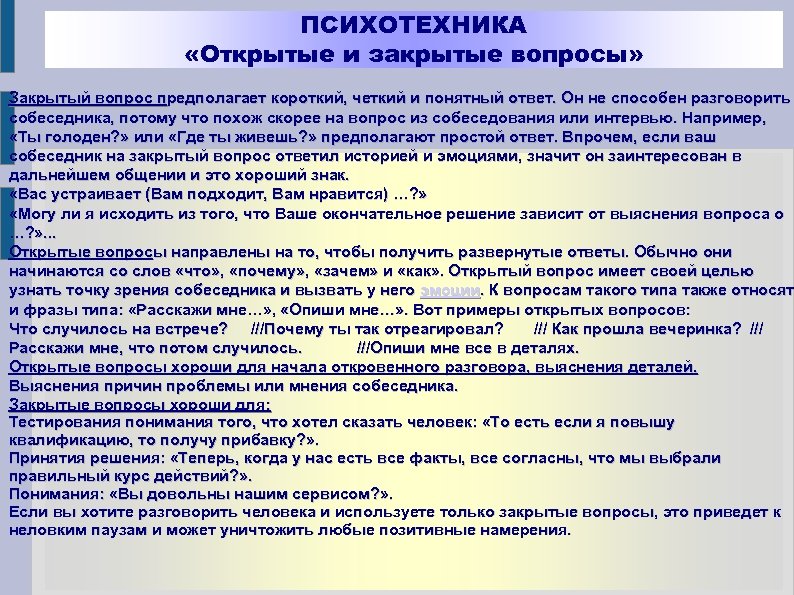 ПСИХОТЕХНИКА
«Открытые и закрытые вопросы»

Закрытый вопрос предполагает короткий, четкий и понятный ответ. Он не способен разговорить собеседника, потому что похож скорее на вопрос из собеседования или интервью. Например, «Ты голоден?» или «Где ты живешь?» предполагают простой ответ. Впрочем, если ваш собеседник на закрытый вопрос ответил историей и эмоциями, значит он заинтересован в дальнейшем общении и это хороший знак.
«Вас устраивает (Вам подходит, Вам нравится) …?»
«Могу ли я исходить из того, что Ваше окончательное решение зависит от выяснения вопроса о …?»...
Открытые вопросы направлены на то, чтобы получить развернутые ответы. Обычно они начинаются со слов «что», «почему», «зачем» и «как». Открытый вопрос имеет своей целью узнать точку зрения собеседника и вызвать у него эмоции. К вопросам такого типа также относят и фразы типа: «Расскажи мне…», «Опиши мне…». Вот примеры открытых вопросов:
Что случилось на встрече? ///Почему ты так отреагировал? /// Как прошла вечеринка? /// Расскажи мне, что потом случилось. ///Опиши мне все в деталях.
Открытые вопросы хороши для начала откровенного разговора, выяснения деталей.
Выяснения причин проблемы или мнения собеседника.
Закрытые вопросы хороши для:
Тестирования понимания того, что хотел сказать человек: «То есть если я повышу квалификацию, то получу прибавку?».
Принятия решения: «Теперь, когда у нас есть все факты, все согласны, что мы выбрали правильный курс действий?».
Понимания: «Вы довольны нашим сервисом?».
Если вы хотите разговорить человека и используете только закрытые вопросы, это приведет к неловким паузам и может уничтожить любые позитивные намерения.